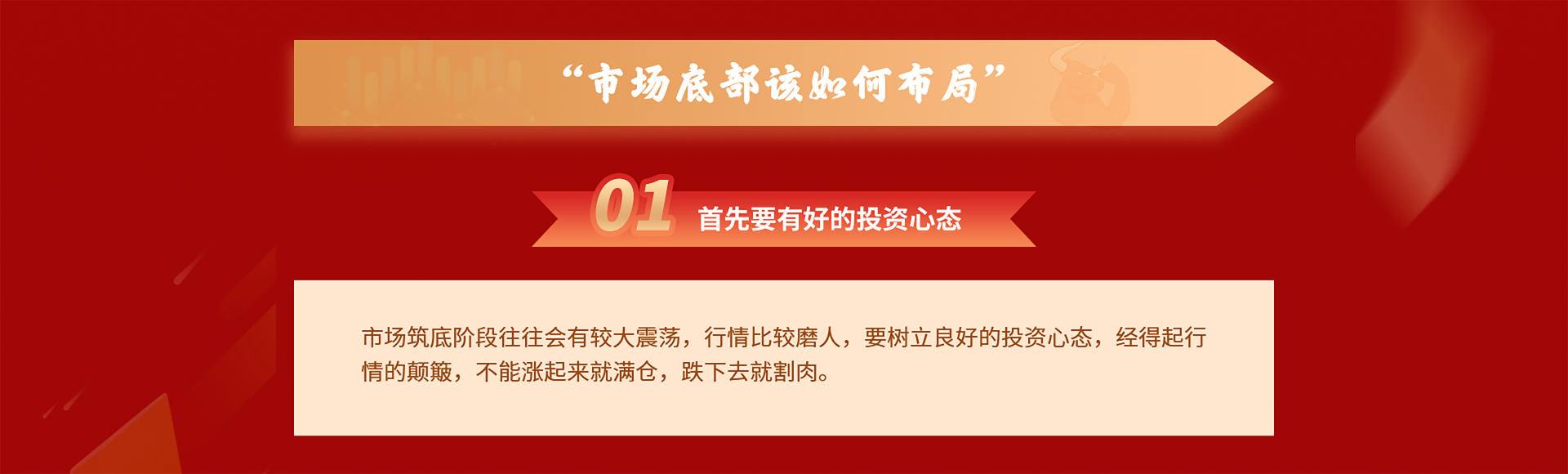 “市场底部该如何布局”

01 首先要有好的投资心态

市场筑底阶段往往会有较大震荡，行情比较磨人，要树立良好的投资心态，经得起行情的颠簸，不能涨起来就满仓，跌下去就割肉。